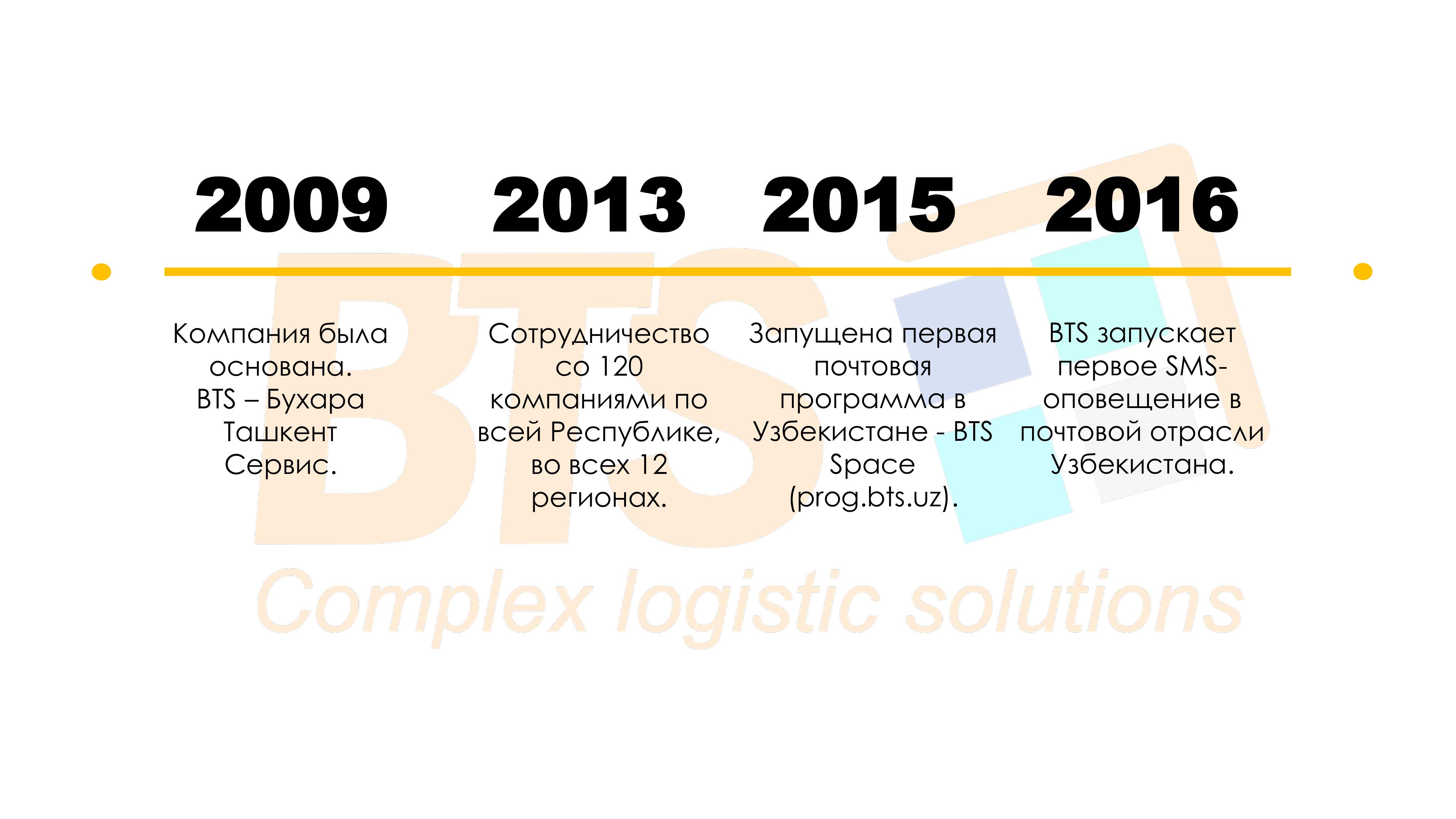 2009

Компания была основана. BTS – Бухара Ташкент Сервис.

2013

Сотрудничество со 120 компаниями по всей Республике, во всех 12 регионах.

2015

Запущена первая почтовая программа в Узбекистане - BTS Space (prog.bts.uz).

2016

BTS запускает первое SMS-оповещение в почтовой отрасли Узбекистана.

BTS

Complex logistic solutions